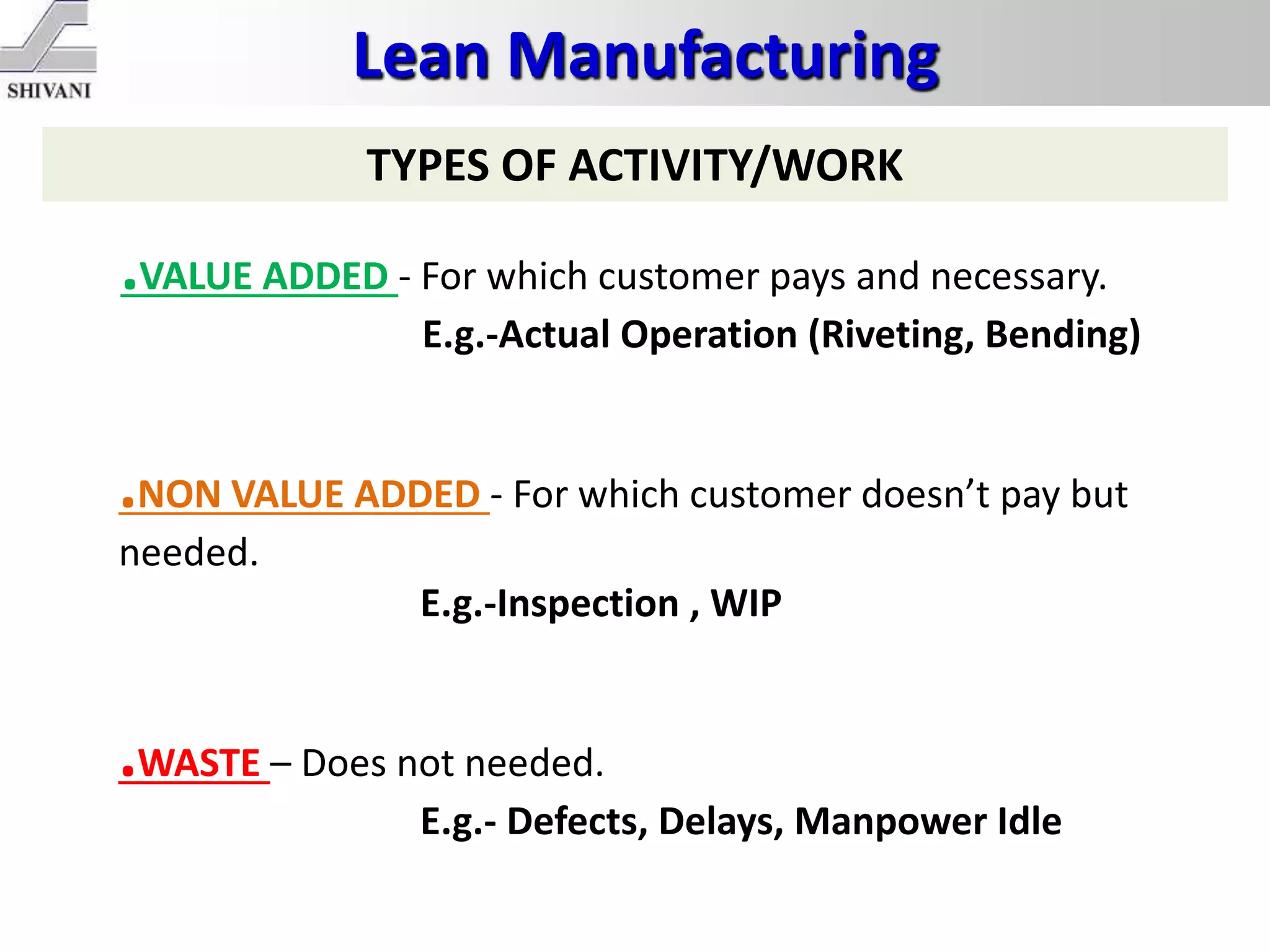 SHIVANI

Lean Manufacturing

TYPES OF ACTIVITY/WORK

.VALUE ADDED - For which customer pays and necessary.

E.g.-Actual Operation (Riveting, Bending)

.NON VALUE ADDED - For which customer doesn’t pay but needed.

E.g.-Inspection , WIP

.WASTE – Does not needed.

E.g.- Defects, Delays, Manpower Idle